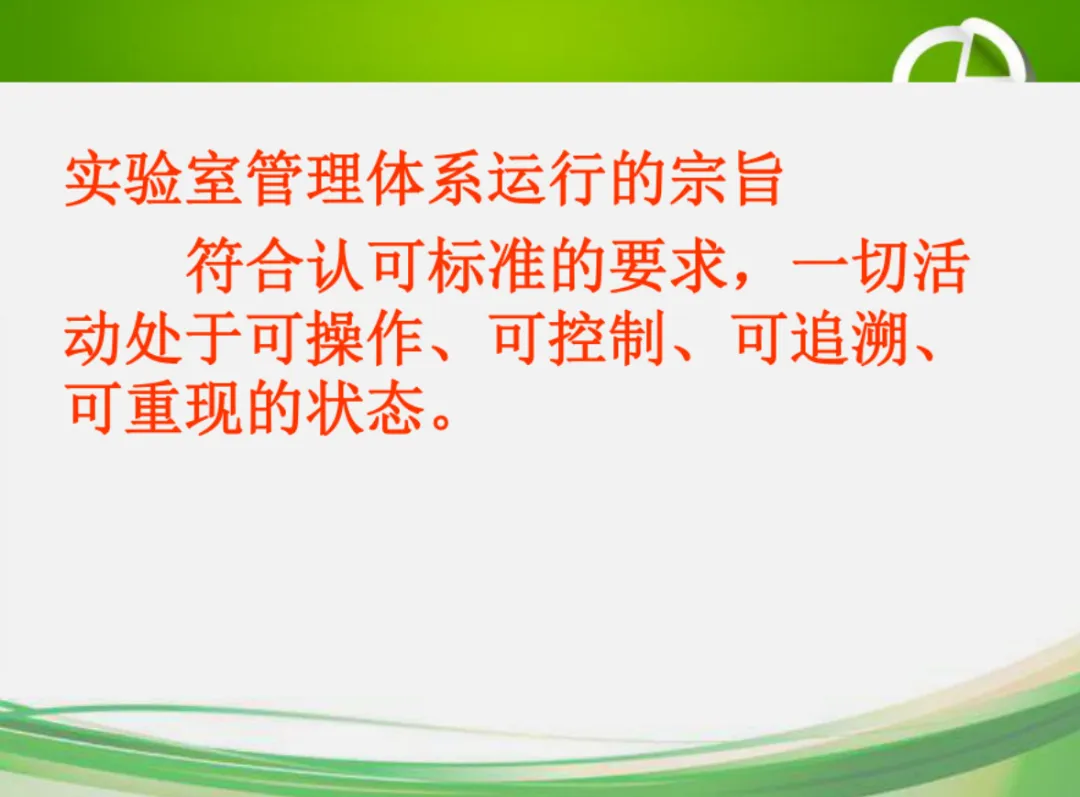 实验室管理体系运行的宗旨

符合认可标准的要求，一切活动处于可操作、可控制、可追溯、可重现的状态。